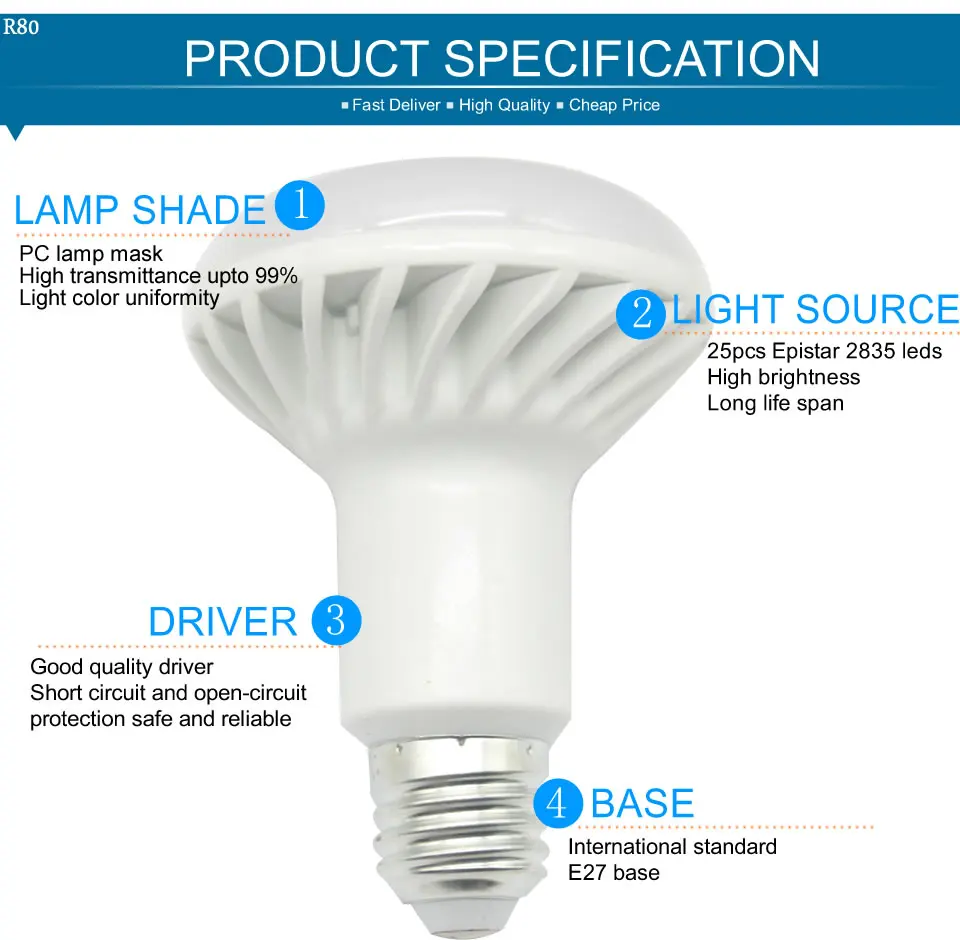 R80

PRODUCT SPECIFICATION

▪ Fast Deliver ▪ High Quality ▪ Cheap Price

LAMP SHADE 1

PC lamp mask
High transmittance upto 99%
Light color uniformity

2 LIGHT SOURCE

25pcs Epistar 2835 leds
High brightness
Long life span

DRIVER 3

Good quality driver
Short circuit and open-circuit protection safe and reliable

4 BASE

International standard
E27 base